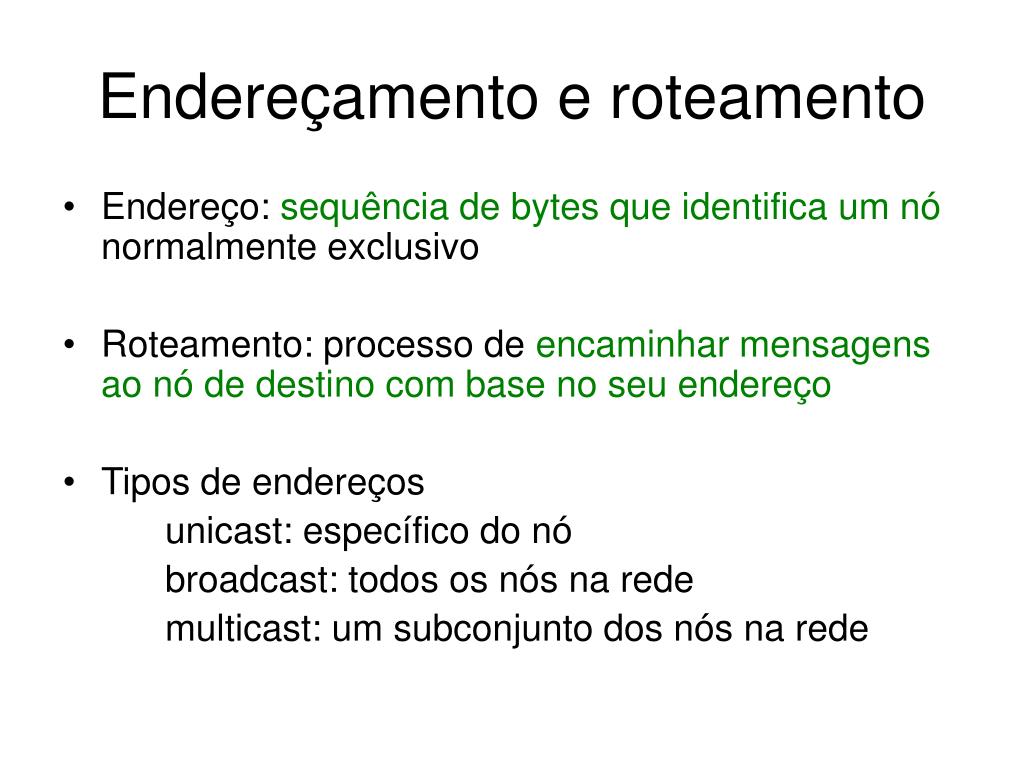 Endereçamento e roteamento

• Endereço: sequência de bytes que identifica um nó normalmente exclusivo

• Roteamento: processo de encaminhar mensagens ao nó de destino com base no seu endereço

• Tipos de endereços
unicast: específico do nó
broadcast: todos os nós na rede
multicast: um subconjunto dos nós na rede